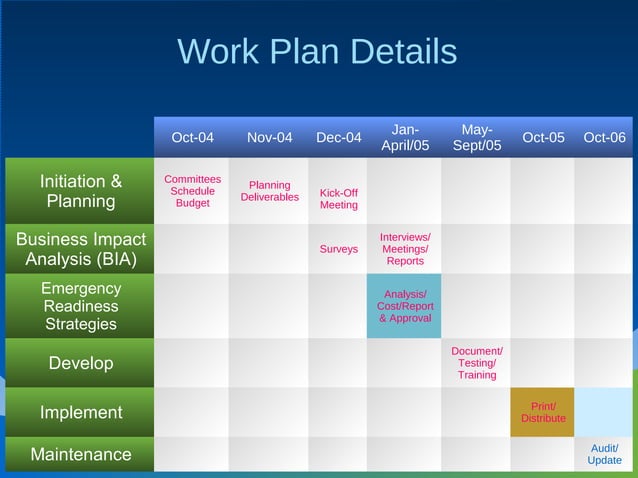 Work Plan Details

| | Oct-04 | Nov-04 | Dec-04 | Jan-April/05 | May-Sept/05 | Oct-05 | Oct-06 |
|---|---|---|---|---|---|---|---|
| Initiation & Planning | Committees Schedule Budget | Planning Deliverables | Kick-Off Meeting | | | | |
| Business Impact Analysis (BIA) | | | Surveys | Interviews/ Meetings/ Reports | | | |
| Emergency Readiness Strategies | | | | Analysis/ Cost/Report & Approval | | | |
| Develop | | | | | Document/ Testing/ Training | | |
| Implement | | | | | | Print/ Distribute | |
| Maintenance | | | | | | | Audit/ Update |